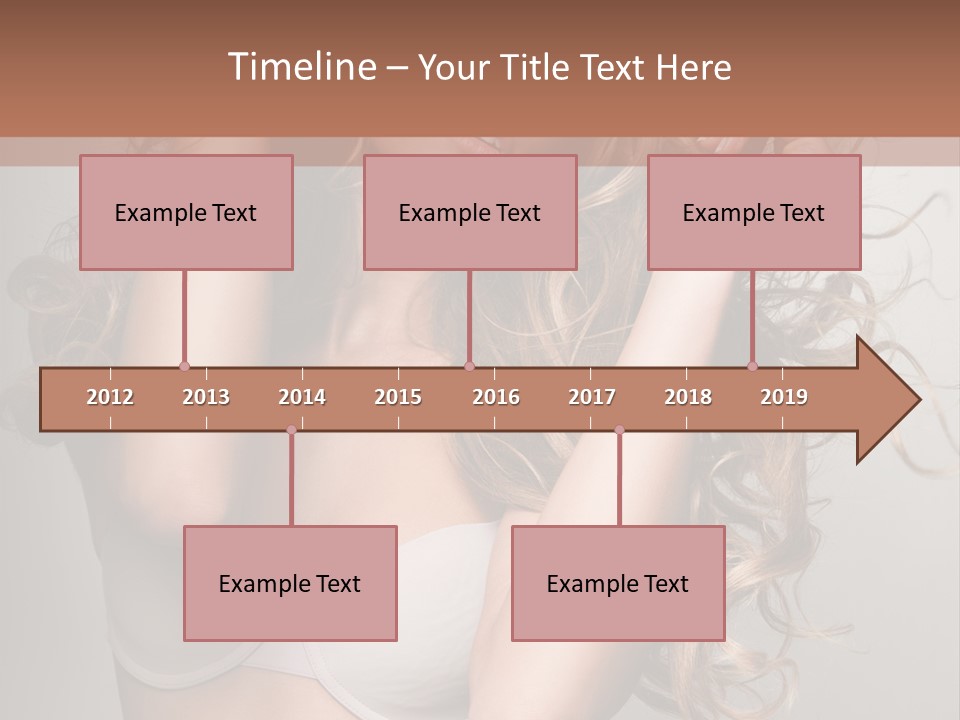 Timeline – Your Title Text Here

Example Text

Example Text

Example Text

2012 2013 2014 2015 2016 2017 2018 2019

Example Text

Example Text